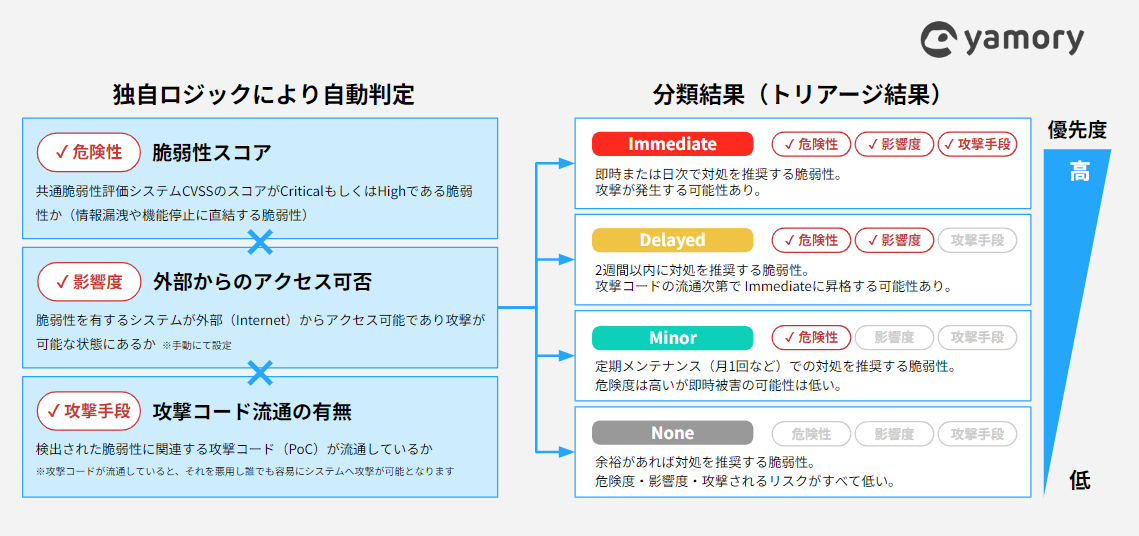 yamory

独自ロジックにより自動判定

✓危険性 脆弱性スコア

共通脆弱性評価システムCVSSのスコアがCriticalもしくはHighである脆弱性か（情報漏洩や機能停止に直結する脆弱性）

✓影響度 外部からのアクセス可否

脆弱性を有するシステムが外部（Internet）からアクセス可能であり攻撃が可能な状態にあるか ※手動にて設定

✓攻撃手段 攻撃コード流通の有無

検出された脆弱性に関連する攻撃コード（PoC）が流通しているか
※攻撃コードが流通していると、それを悪用し誰でも容易にシステムへ攻撃が可能となります

分類結果（トリアージ結果）

Immediate ✓危険性 ✓影響度 ✓攻撃手段
即時または日次で対処を推奨する脆弱性。
攻撃が発生する可能性あり。

Delayed ✓危険性 ✓影響度 攻撃手段
2週間以内に対処を推奨する脆弱性。
攻撃コードの流通次第で Immediateに昇格する可能性あり。

Minor ✓危険性 影響度 攻撃手段
定期メンテナンス（月1回など）での対処を推奨する脆弱性。
危険度は高いが即時被害の可能性は低い。

None 危険性 影響度 攻撃手段
余裕があれば対処を推奨する脆弱性。
危険度・影響度・攻撃されるリスクがすべて低い。

優先度
高
低